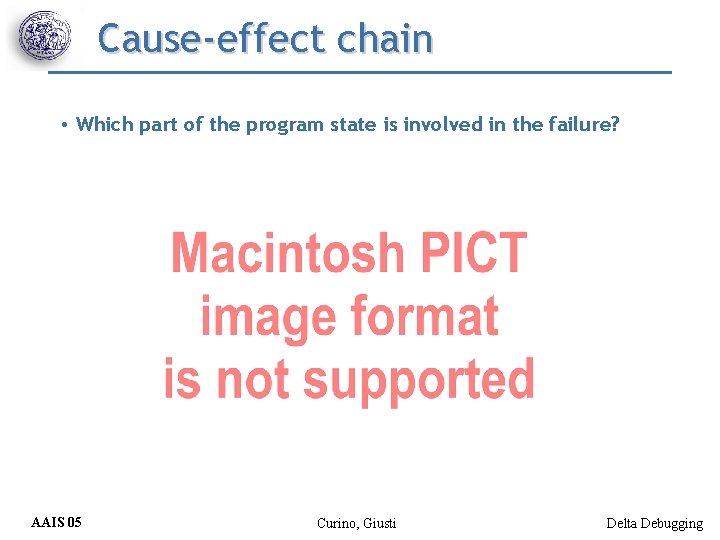 Cause-effect chain

• Which part of the program state is involved in the failure?

Macintosh PICT image format is not supported

AAIS 05

Curino, Giusti

Delta Debugging